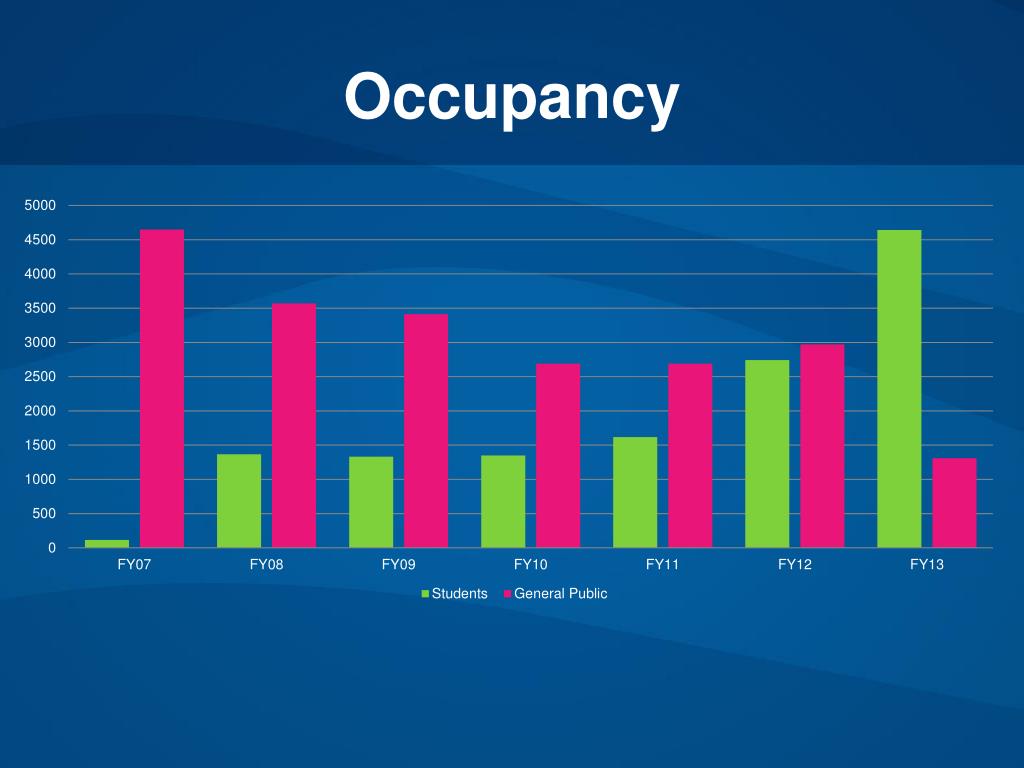 Occupancy

5000
4500
4000
3500
3000
2500
2000
1500
1000
500
0

FY07
FY08
FY09
FY10
FY11
FY12
FY13

Students
General Public